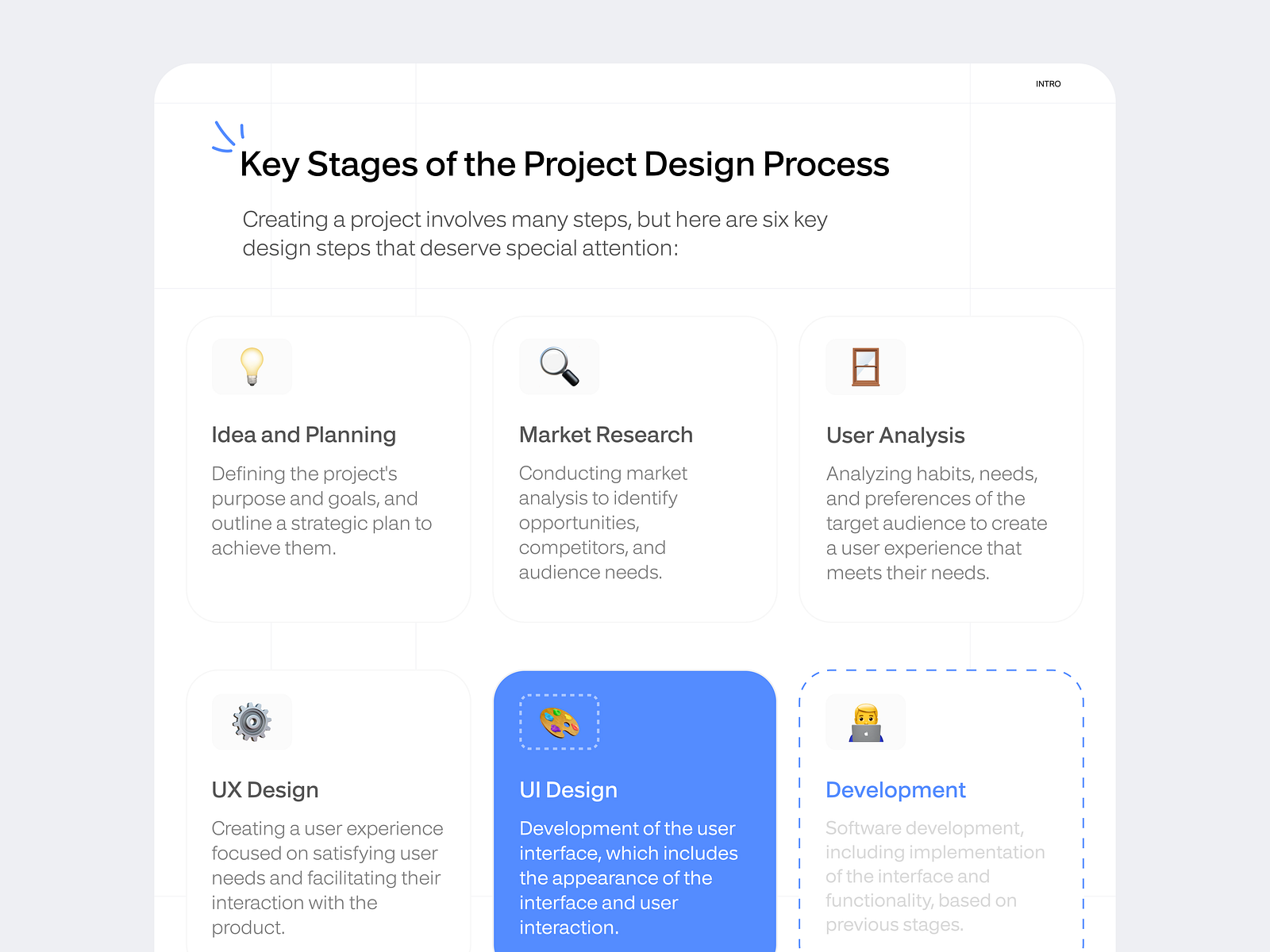 INTRO

Key Stages of the Project Design Process

Creating a project involves many steps, but here are six key design steps that deserve special attention:

Idea and Planning

Defining the project's purpose and goals, and outline a strategic plan to achieve them.

Market Research

Conducting market analysis to identify opportunities, competitors, and audience needs.

User Analysis

Analyzing habits, needs, and preferences of the target audience to create a user experience that meets their needs.

UX Design

Creating a user experience focused on satisfying user needs and facilitating their interaction with the product.

UI Design

Development of the user interface, which includes the appearance of the interface and user interaction.

Development

Software development, including implementation of the interface and functionality, based on previous stages.